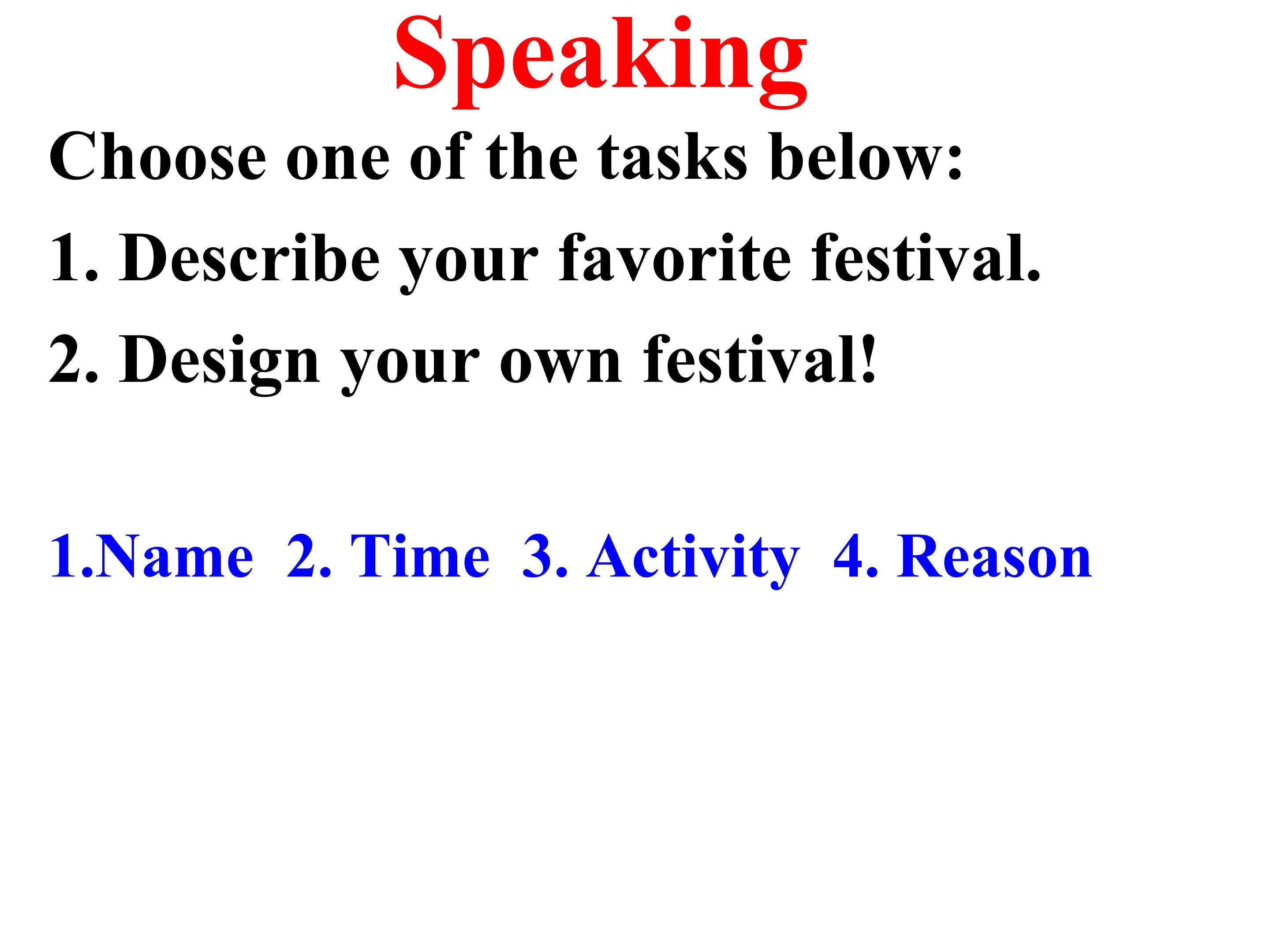 Speaking

Choose one of the tasks below:

1. Describe your favorite festival.

2. Design your own festival!

1.Name 2. Time 3. Activity 4. Reason